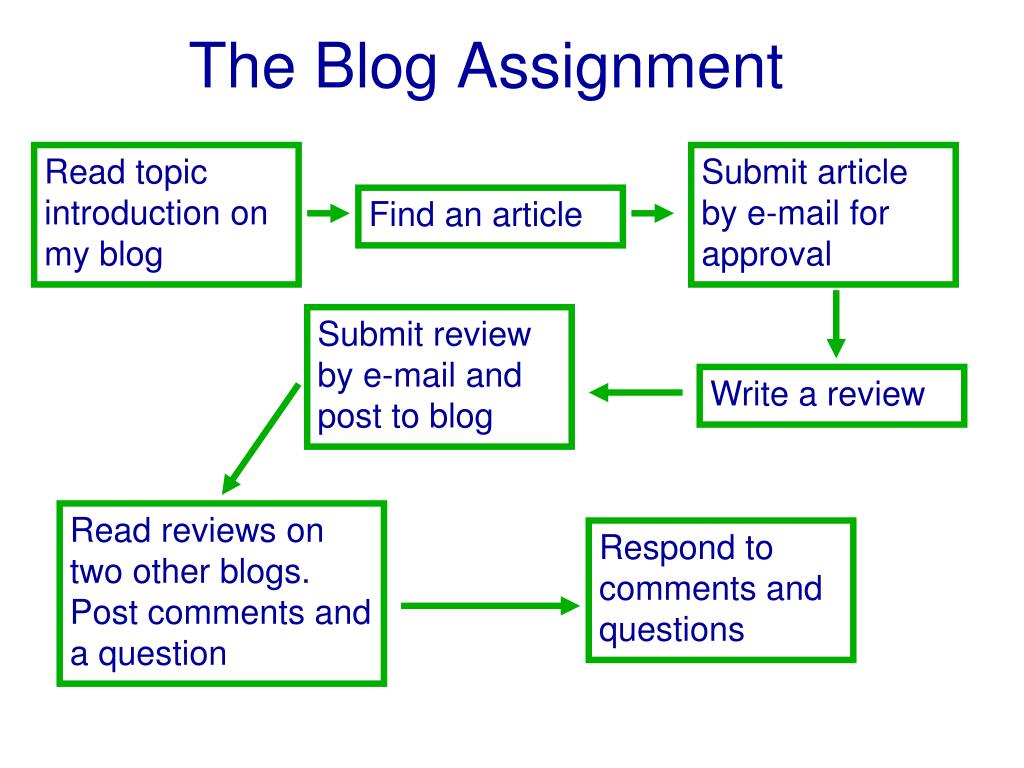 The Blog Assignment

Read topic introduction on my blog

Find an article

Submit article by e-mail for approval

Write a review

Submit review by e-mail and post to blog

Read reviews on two other blogs. Post comments and a question

Respond to comments and questions